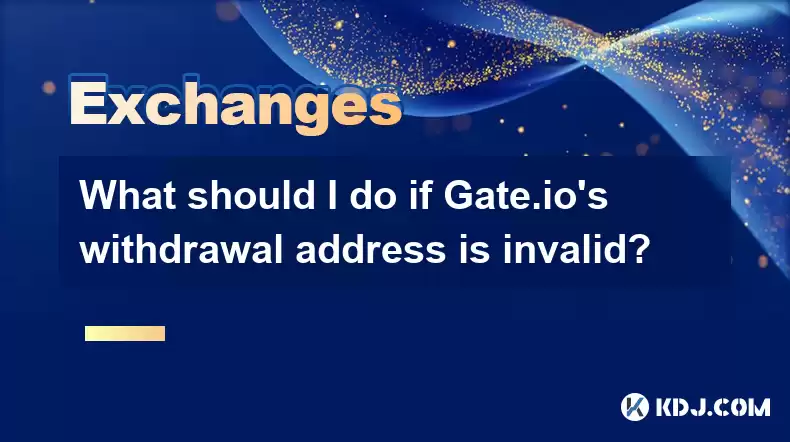 Exchanges

What should I do if Gate.io's withdrawal address is invalid?

KDJ.COM